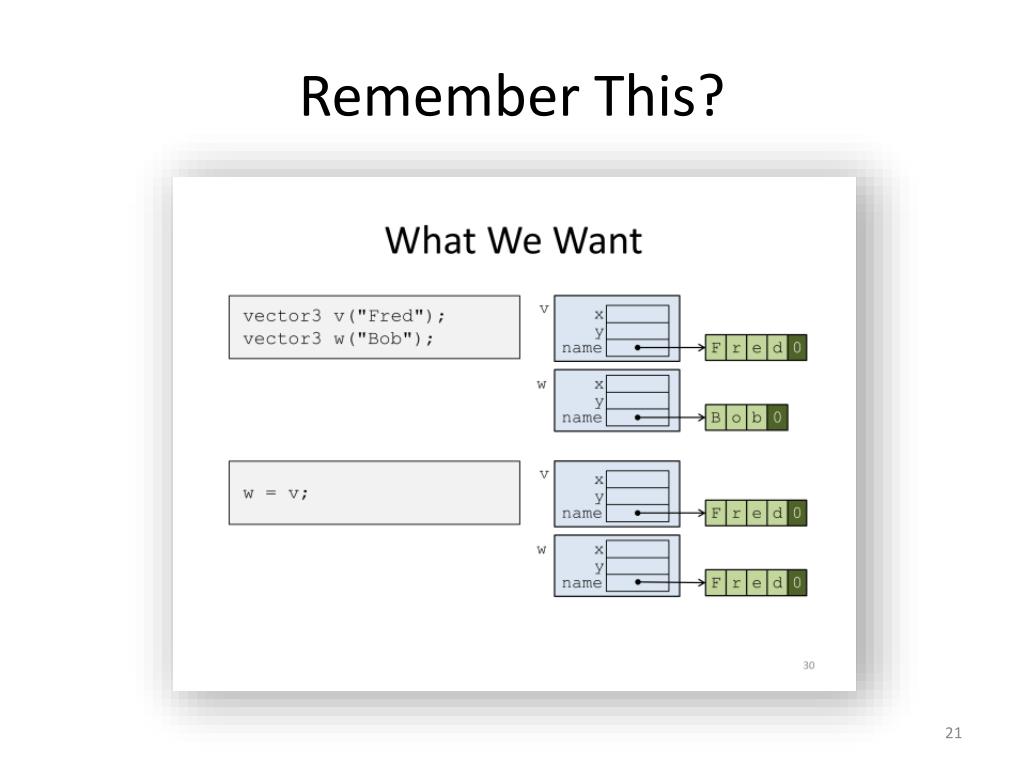 Remember This?

What We Want

vector3 v("Fred");
vector3 w("Bob");

v
x
y
name
F r e d 0

w
x
y
name
B o b 0

w = v;

v
x
y
name
F r e d 0

w
x
y
name
F r e d 0

30

21